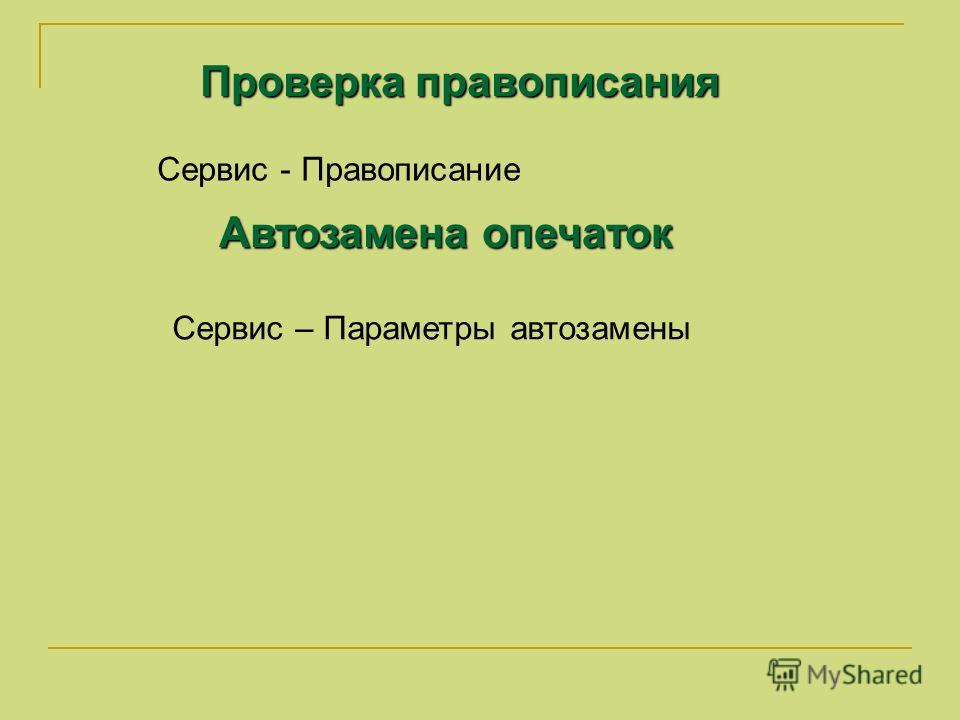 Проверка правописания

Сервис - Правописание

Автозамена опечаток

Сервис – Параметры автозамены

MyShared